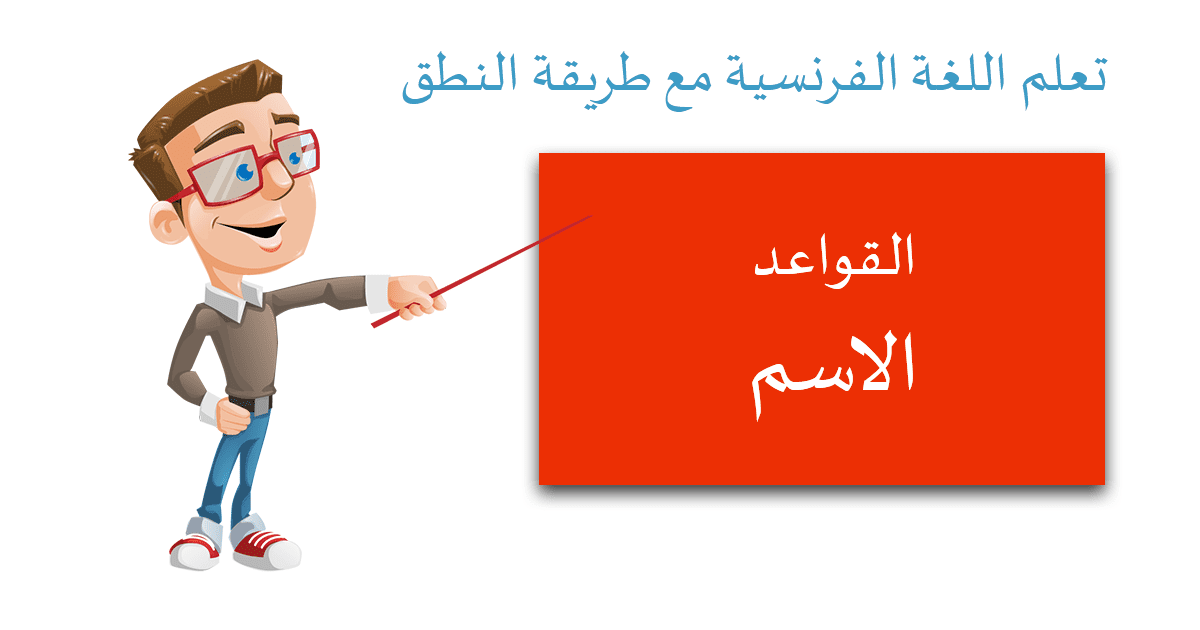 تعلم اللغة الفرنسية مع طريقة النطق

القواعد

الاسم